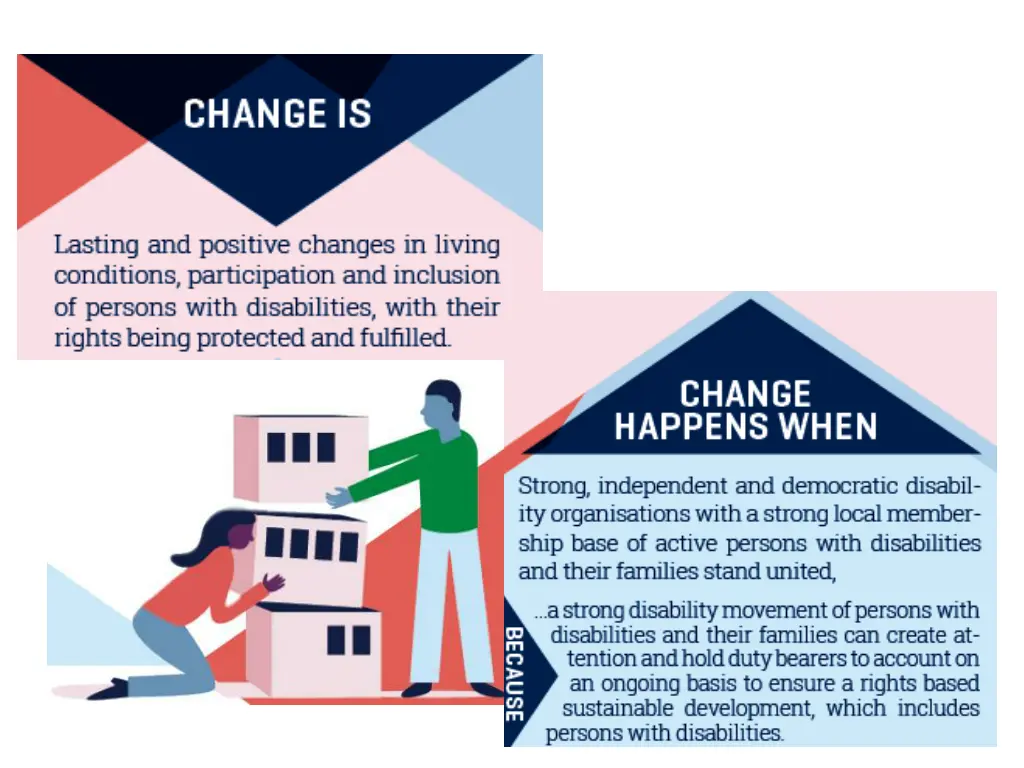 CHANGE IS

Lasting and positive changes in living conditions, participation and inclusion of persons with disabilities, with their rights being protected and fulfilled.

CHANGE HAPPENS WHEN

Strong, independent and democratic disability organisations with a strong local membership base of active persons with disabilities and their families stand united,

BECAUSE

...a strong disability movement of persons with disabilities and their families can create attention and hold duty bearers to account on an ongoing basis to ensure a rights based sustainable development, which includes persons with disabilities.